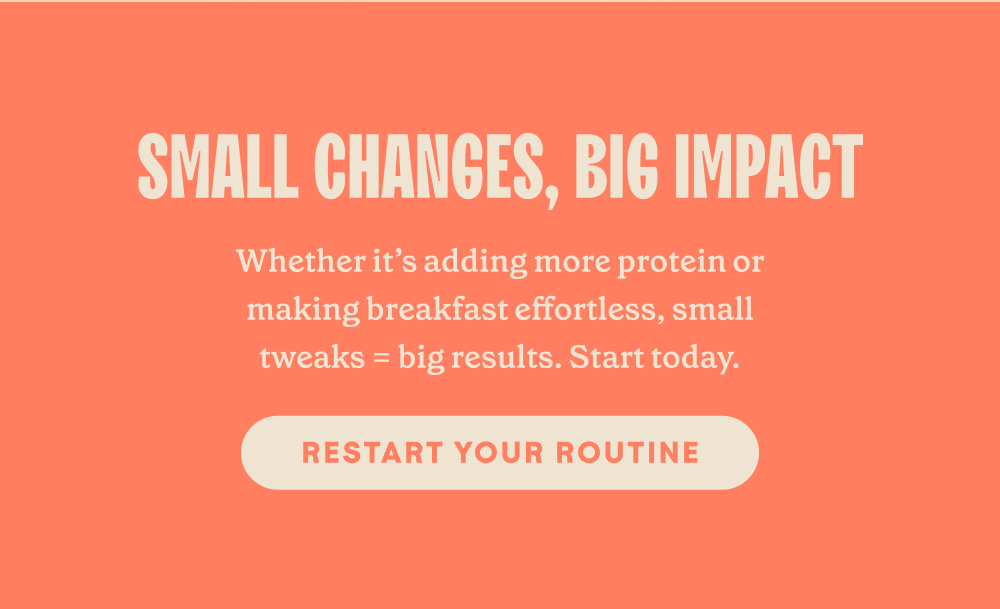 SMALL CHANGES, BIG IMPACT

Whether it’s adding more protein or making breakfast effortless, small tweaks = big results. Start today.

RESTART YOUR ROUTINE